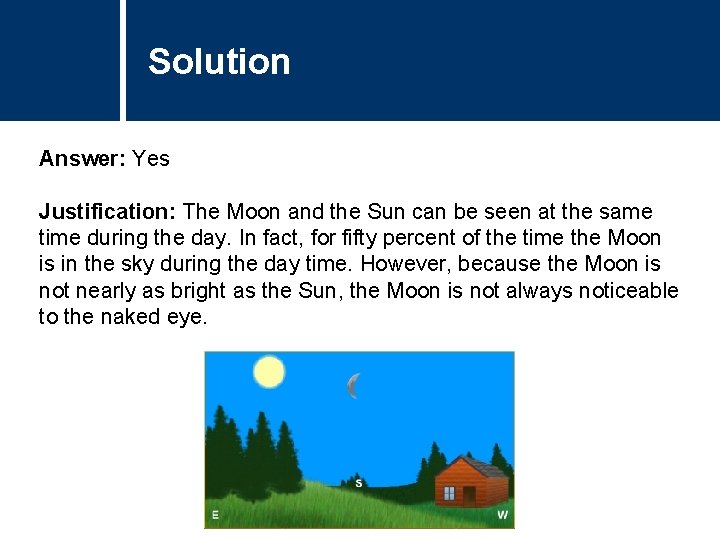 Solution

Answer: Yes

Justification: The Moon and the Sun can be seen at the same time during the day. In fact, for fifty percent of the time the Moon is in the sky during the day time. However, because the Moon is not nearly as bright as the Sun, the Moon is not always noticeable to the naked eye.

S

E

W